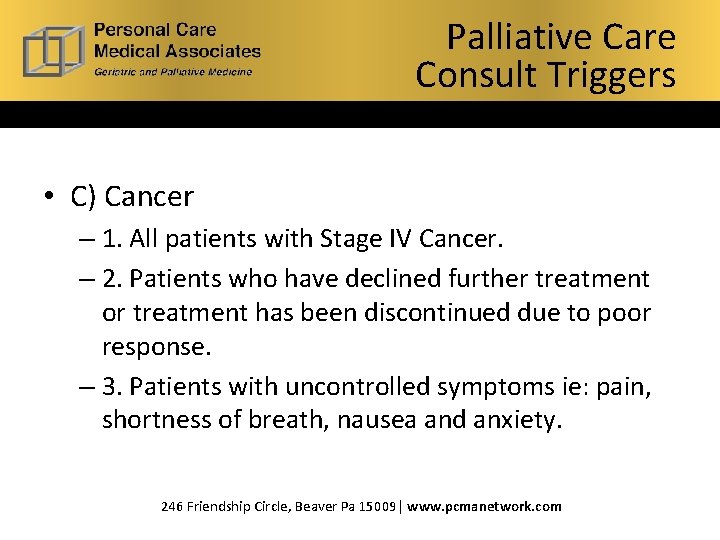 Personal Care
Medical Associates
Geriatric and Palliative Medicine

Palliative Care
Consult Triggers

• C) Cancer
– 1. All patients with Stage IV Cancer.
– 2. Patients who have declined further treatment or treatment has been discontinued due to poor response.
– 3. Patients with uncontrolled symptoms ie: pain, shortness of breath, nausea and anxiety.

246 Friendship Circle, Beaver Pa 15009 | www.pcmanetwork.com